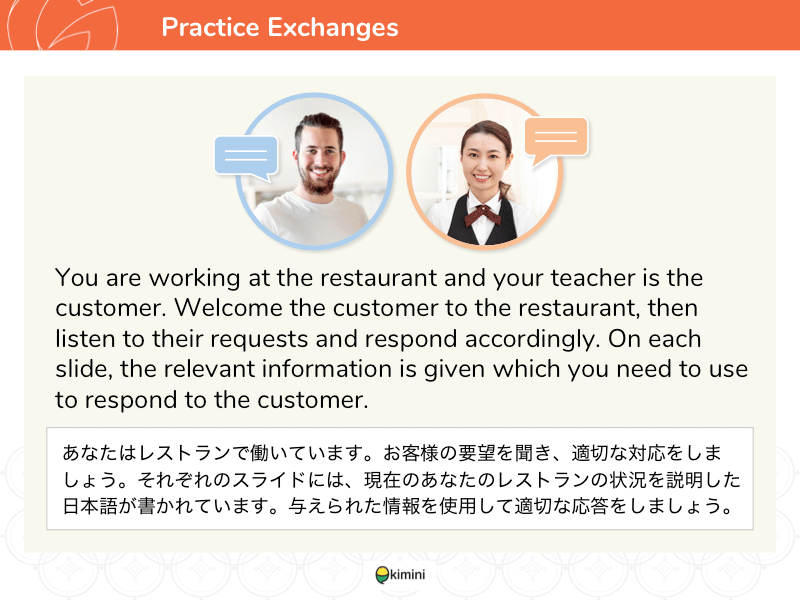 Practice Exchanges

You are working at the restaurant and your teacher is the customer. Welcome the customer to the restaurant, then listen to their requests and respond accordingly. On each slide, the relevant information is given which you need to use to respond to the customer.

あなたはレストランで働いています。お客様の要望を聞き、適切な対応をしましょう。それぞれのスライドには、現在のあなたのレストランの状況を説明した日本語が書かれています。与えられた情報を使用して適切な応答をしましょう。

kimini